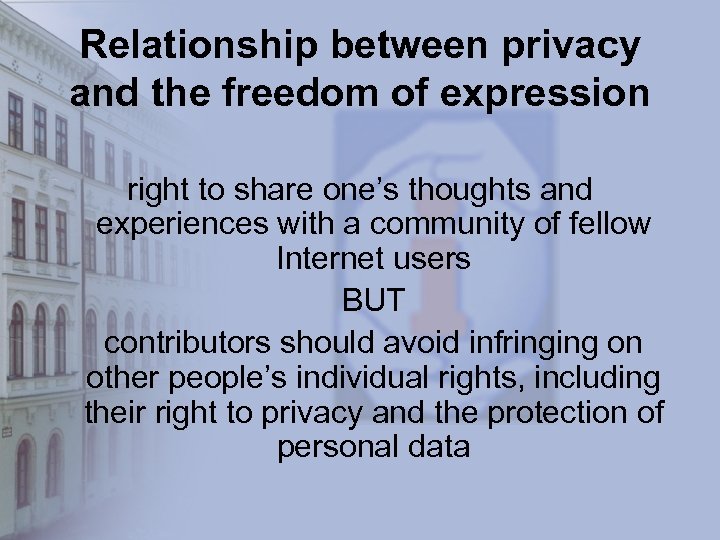 Relationship between privacy and the freedom of expression

right to share one's thoughts and experiences with a community of fellow Internet users

BUT

contributors should avoid infringing on other people's individual rights, including their right to privacy and the protection of personal data